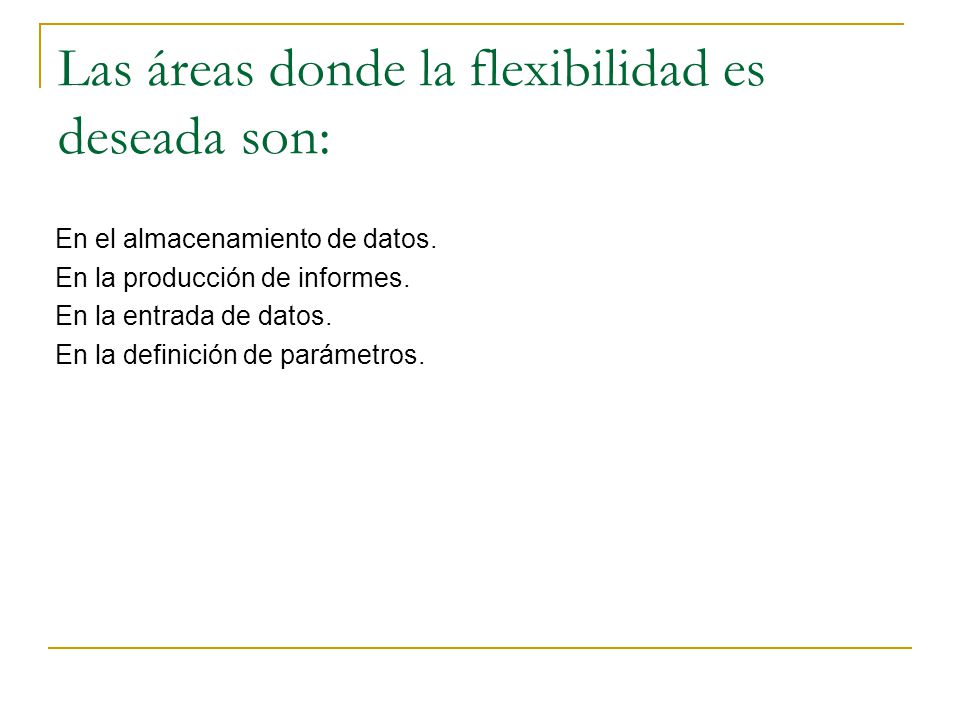 Las áreas donde la flexibilidad es deseada son:

En el almacenamiento de datos.
En la producción de informes.
En la entrada de datos.
En la definición de parámetros.